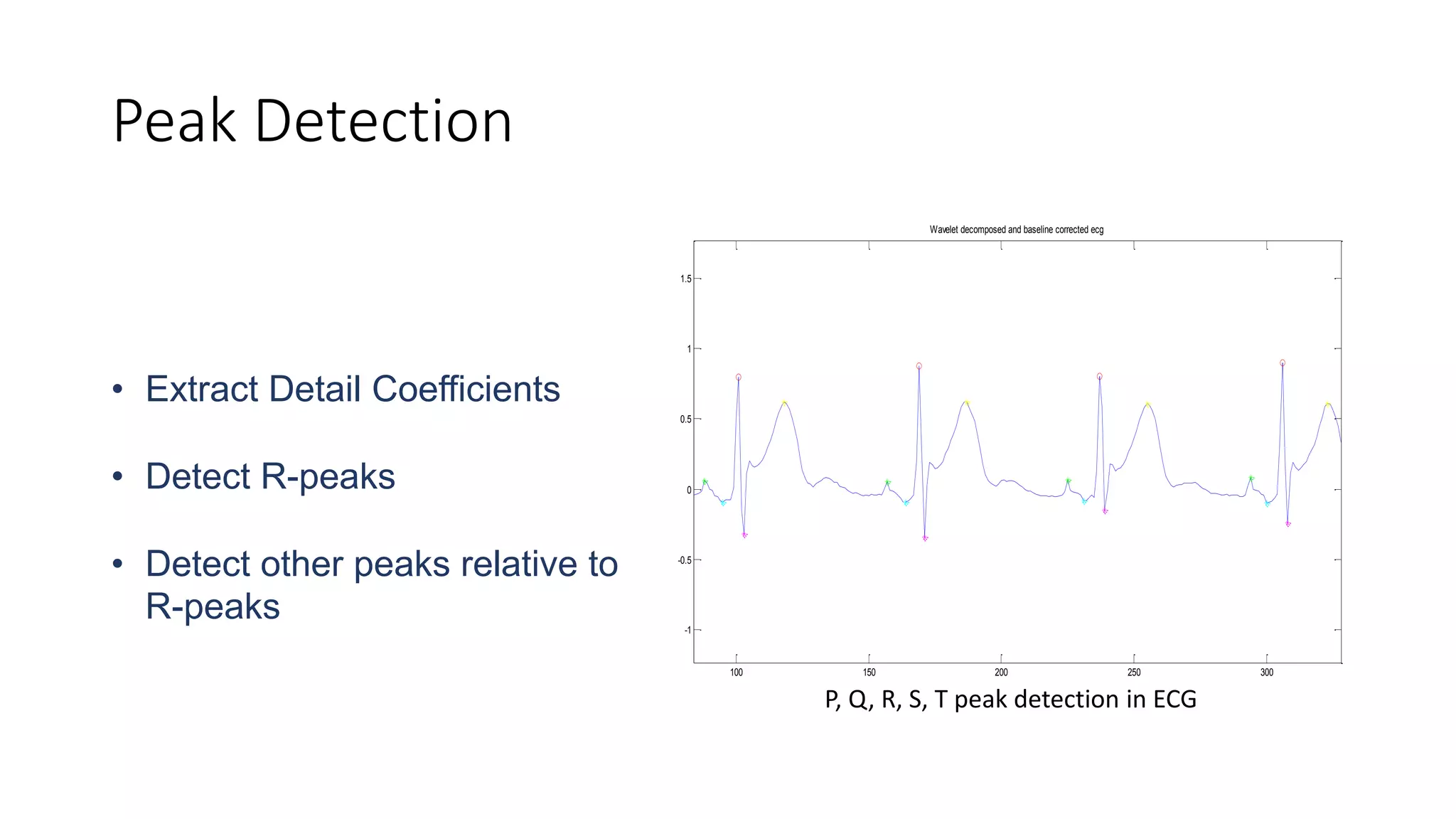 Peak Detection

• Extract Detail Coefficients

• Detect R-peaks

• Detect other peaks relative to R-peaks

Wavelet decomposed and baseline corrected ecg

1.5
1
0.5
0
-0.5
-1

100
150
200
250
300

P, Q, R, S, T peak detection in ECG